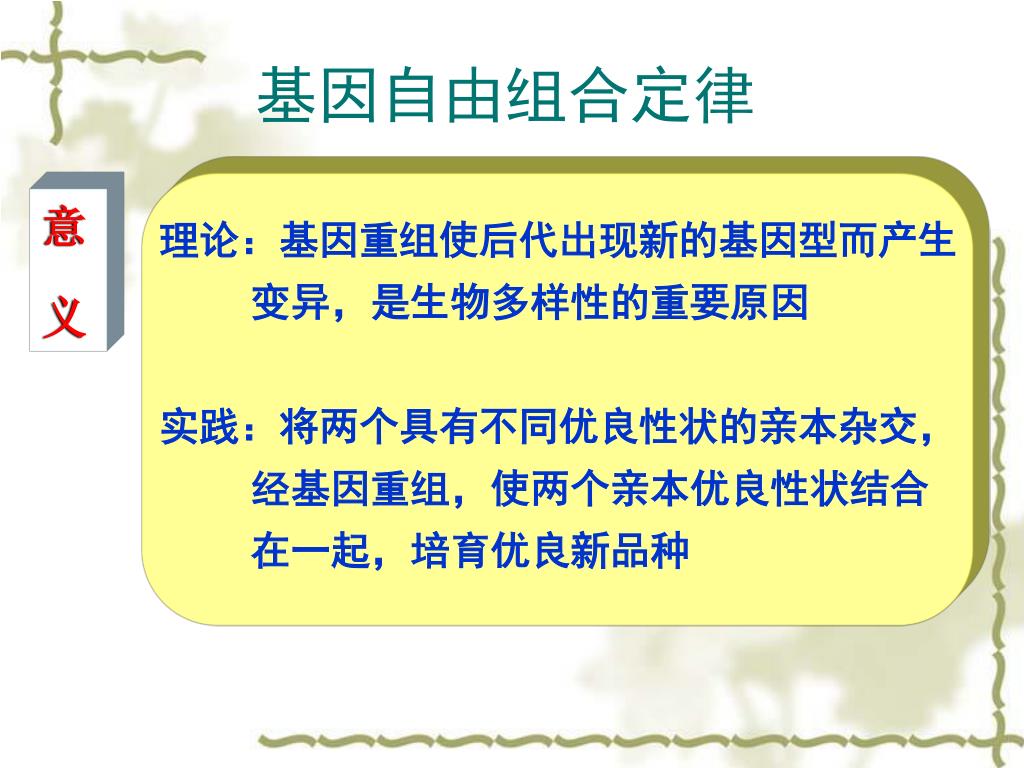 基因自由组合定律

意义

理论：基因重组使后代出现新的基因型而产生变异，是生物多样性的重要原因

实践：将两个具有不同优良性状的亲本杂交，经基因重组，使两个亲本优良性状结合在一起，培育优良新品种